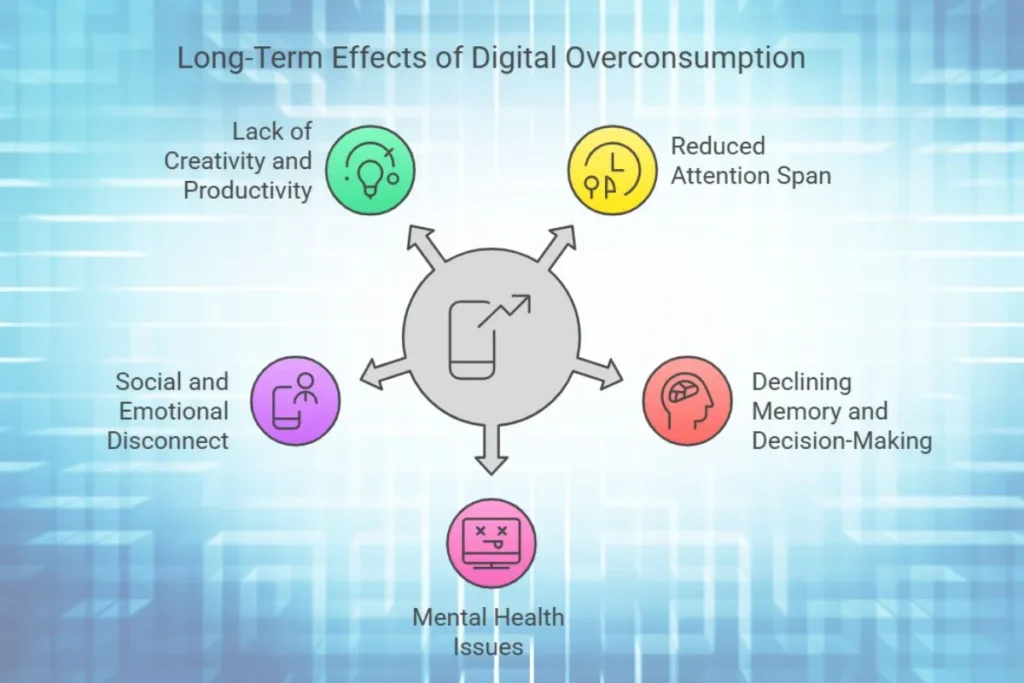 Long-Term Effects of Digital Overconsumption

Lack of Creativity and Productivity

Reduced Attention Span

Social and Emotional Disconnect

Declining Memory and Decision-Making

Mental Health Issues